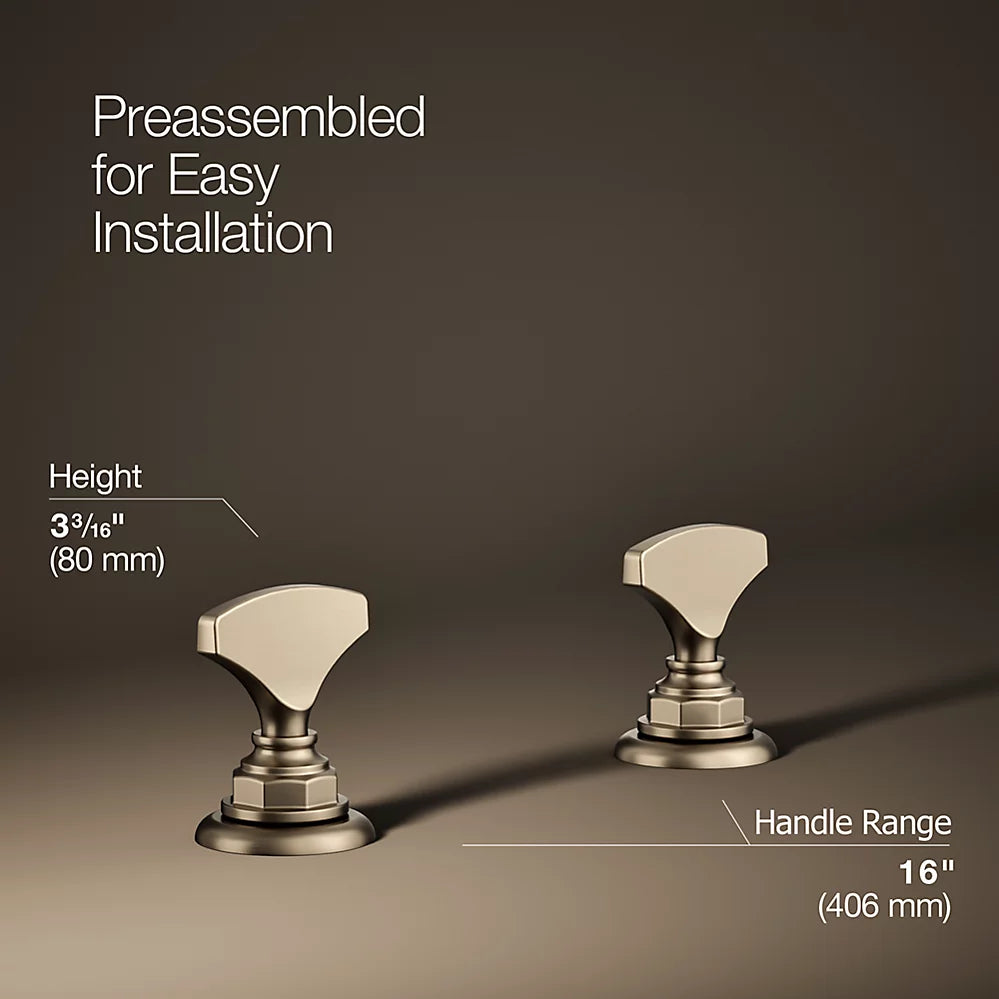 Preassembled for Easy Installation

Height
$3\frac{3}{16}$"
(80 mm)

Handle Range
16"
(406 mm)